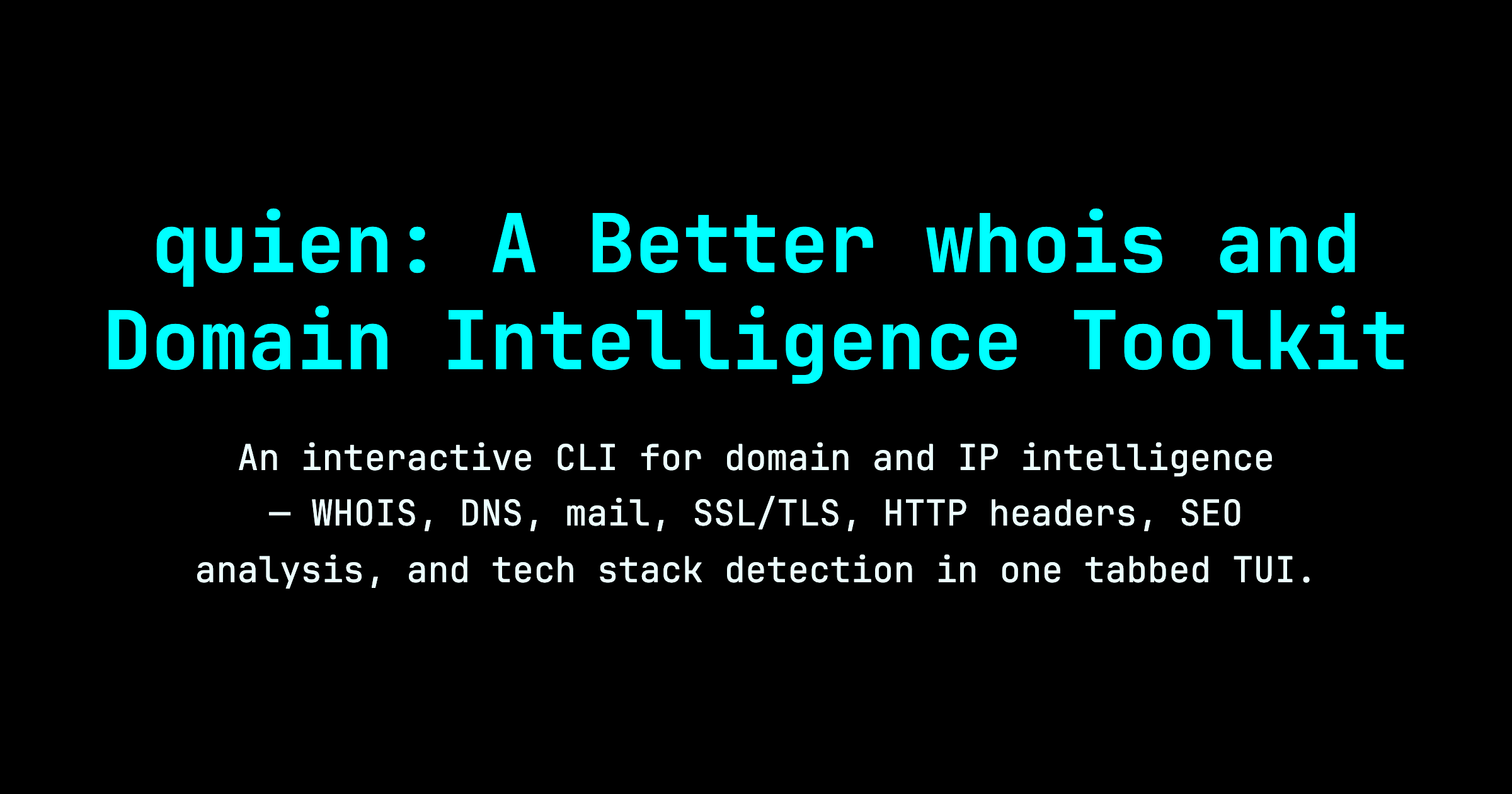 quien: A Better whois and Domain Intelligence Toolkit

An interactive CLI for domain and IP intelligence — WHOIS, DNS, mail, SSL/TLS, HTTP headers, SEO analysis, and tech stack detection in one tabbed TUI.